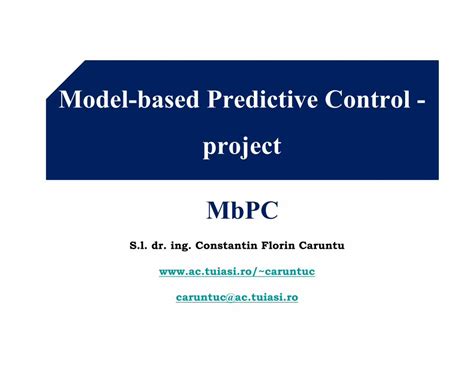 Model-based Predictive Control - project

MbPC

S.l. dr. ing. Constantin Florin Caruntu

www.ac.tuiasi.ro/~caruntuc

caruntuc@ac.tuiasi.ro